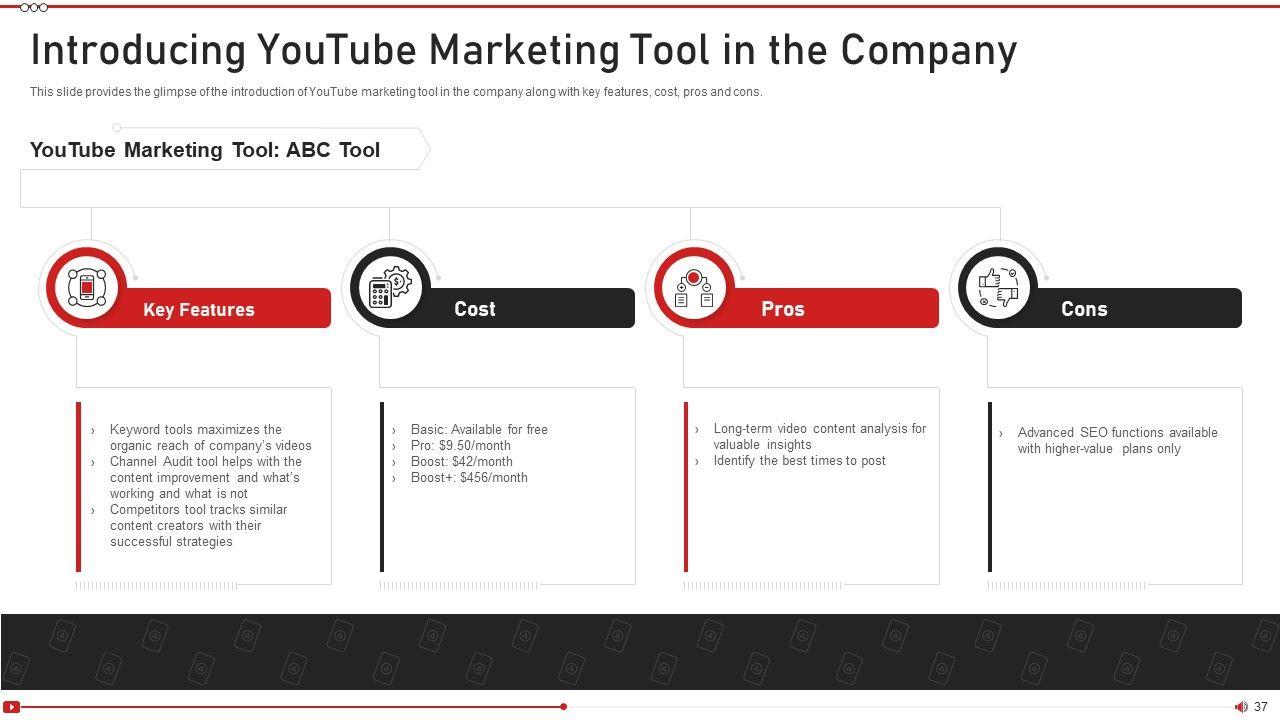 Introducing YouTube Marketing Tool in the Company

This slide provides the glimpse of the introduction of YouTube marketing tool in the company along with key features, cost, pros and cons.

YouTube Marketing Tool: ABC Tool

Key Features

› Keyword tools maximizes the organic reach of company's videos
› Channel Audit tool helps with the content improvement and what's working and what is not
› Competitors tool tracks similar content creators with their successful strategies

Cost

› Basic: Available for free
› Pro: $9.50/month
› Boost: $42/month
› Boost+: $456/month

Pros

› Long-term video content analysis for valuable insights
› Identify the best times to post

Cons

› Advanced SEO functions available with higher-value plans only

37